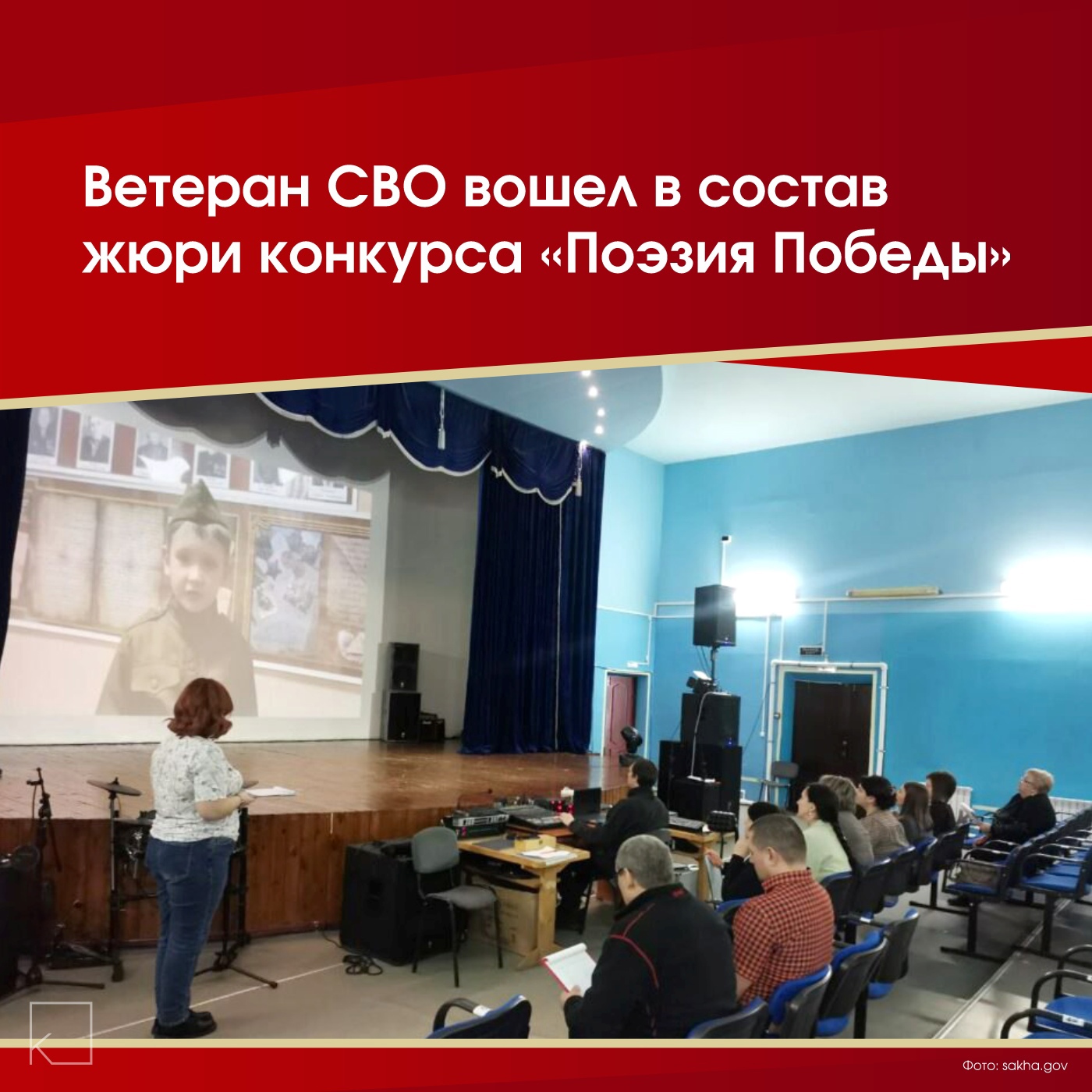 Ветеран СВО вошел в состав жюри конкурса «Поэзия Победы»

Фото: sakha.gov